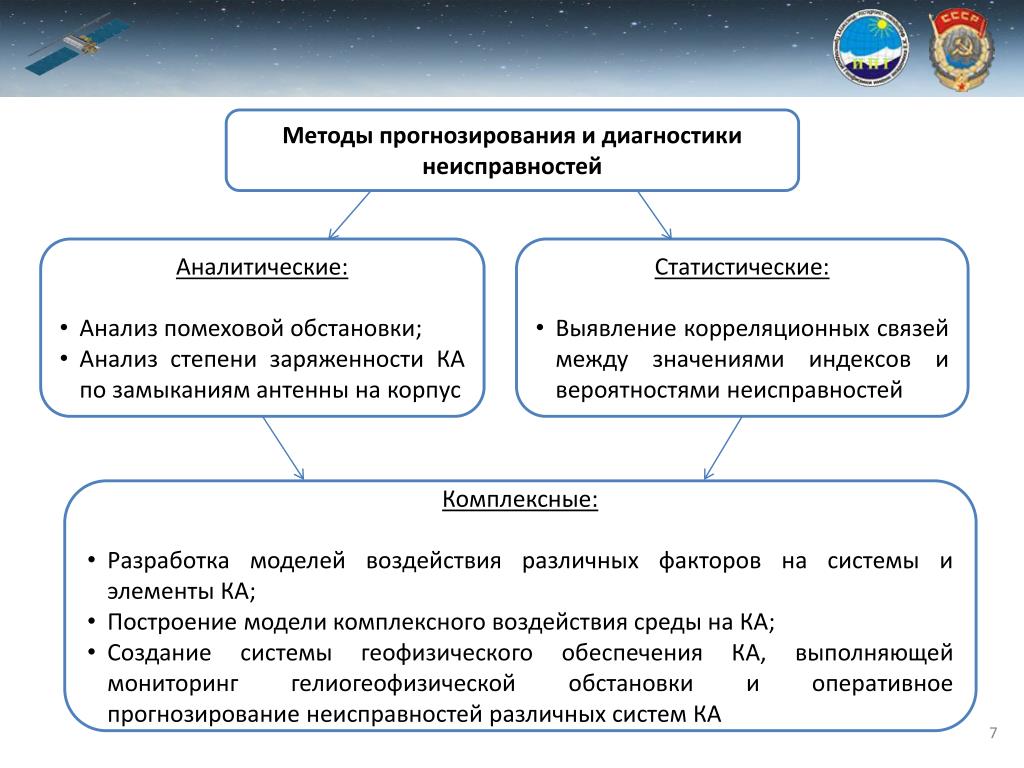 ИПГ

СССР

Методы прогнозирования и диагностики неисправностей

Аналитические:

• Анализ помеховой обстановки;
• Анализ степени заряженности КА по замыканиям антенны на корпус

Статистические:

• Выявление корреляционных связей между значениями индексов и вероятностями неисправностей

Комплексные:

• Разработка моделей воздействия различных факторов на системы и элементы КА;
• Построение модели комплексного воздействия среды на КА;
• Создание системы геофизического обеспечения КА, выполняющей мониторинг гелиогеофизической обстановки и оперативное прогнозирование неисправностей различных систем КА

7